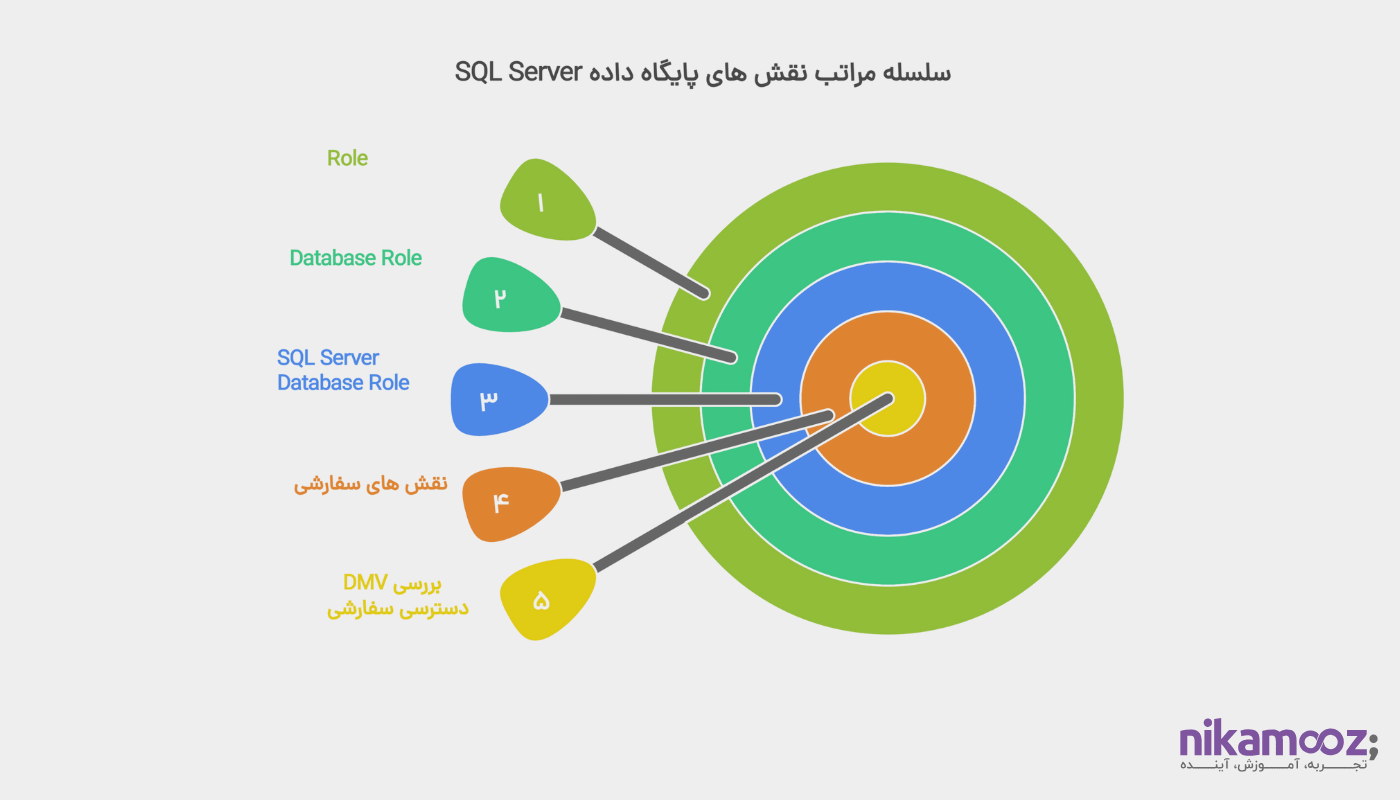 سلسله مراتب نقش های پایگاه داده SQL Server

Role
۱

Database Role
۲

SQL Server Database Role
۳

نقش های سفارشی
۴

بررسی DMV دسترسی سفارشی
۵

nikamooz;
تجربه، آموزش، آینده